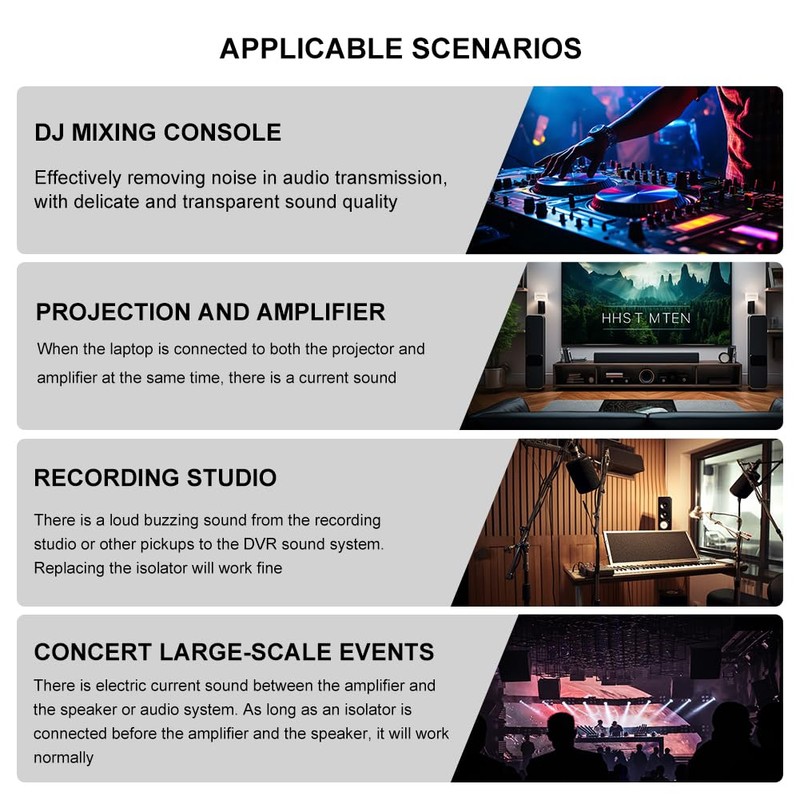 APPLICABLE SCENARIOS

DJ MIXING CONSOLE

Effectively removing noise in audio transmission, with delicate and transparent sound quality

PROJECTION AND AMPLIFIER

When the laptop is connected to both the projector and amplifier at the same time, there is a current sound

HHS T MTEN

RECORDING STUDIO

There is a loud buzzing sound from the recording studio or other pickups to the DVR sound system. Replacing the isolator will work fine

CONCERT LARGE-SCALE EVENTS

There is electric current sound between the amplifier and the speaker or audio system. As long as an isolator is connected before the amplifier and the speaker, it will work normally